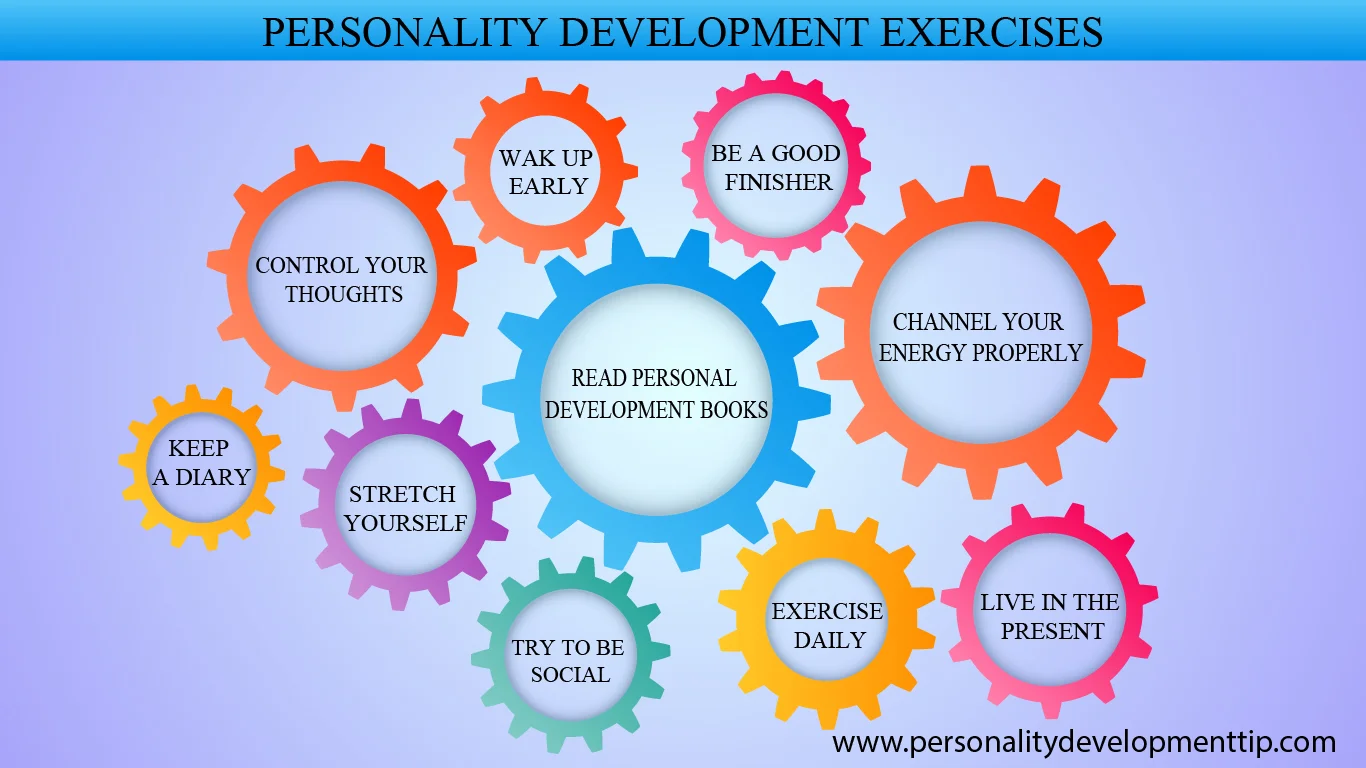 PERSONALITY DEVELOPMENT EXERCISES

WAK UP EARLY

BE A GOOD FINISHER

CONTROL YOUR THOUGHTS

CHANNEL YOUR ENERGY PROPERLY

READ PERSONAL DEVELOPMENT BOOKS

KEEP A DIARY

STRETCH YOURSELF

TRY TO BE SOCIAL

EXERCISE DAILY

LIVE IN THE PRESENT

www.personalitydevelopmenttip.com